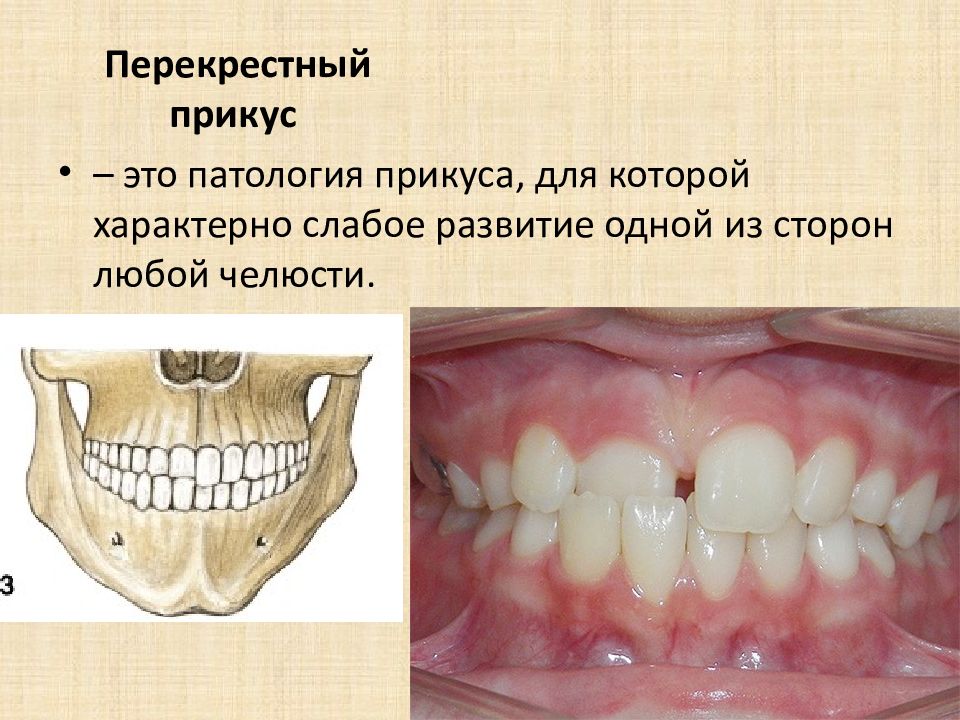 Перекрестный прикус

• – это патология прикуса, для которой характерно слабое развитие одной из сторон любой челюсти.

3